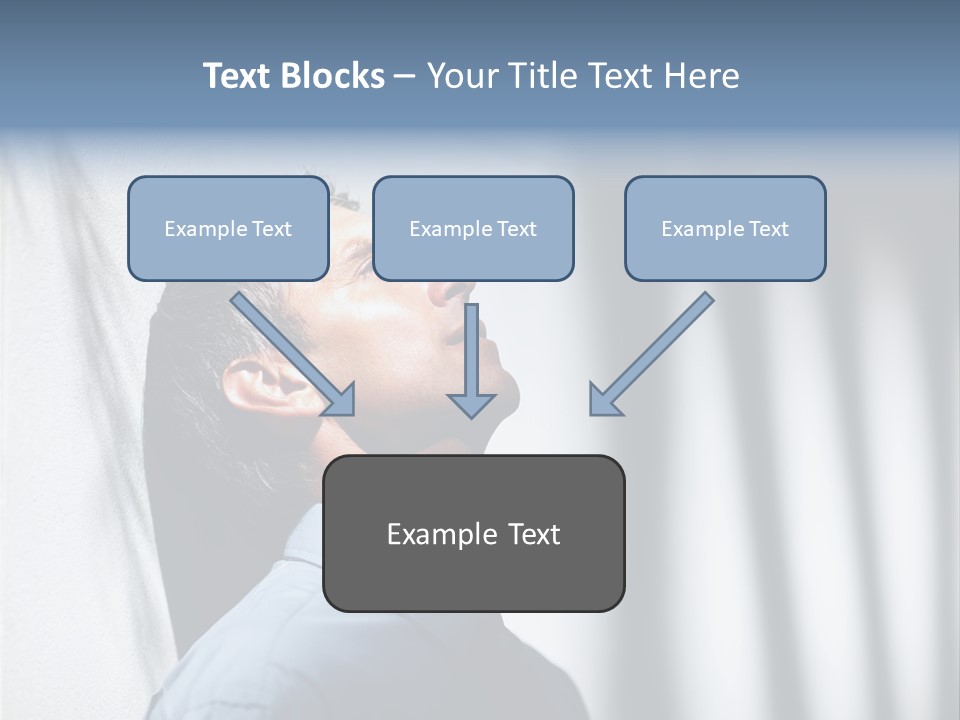 Text Blocks – Your Title Text Here

Example Text

Example Text

Example Text

Example Text